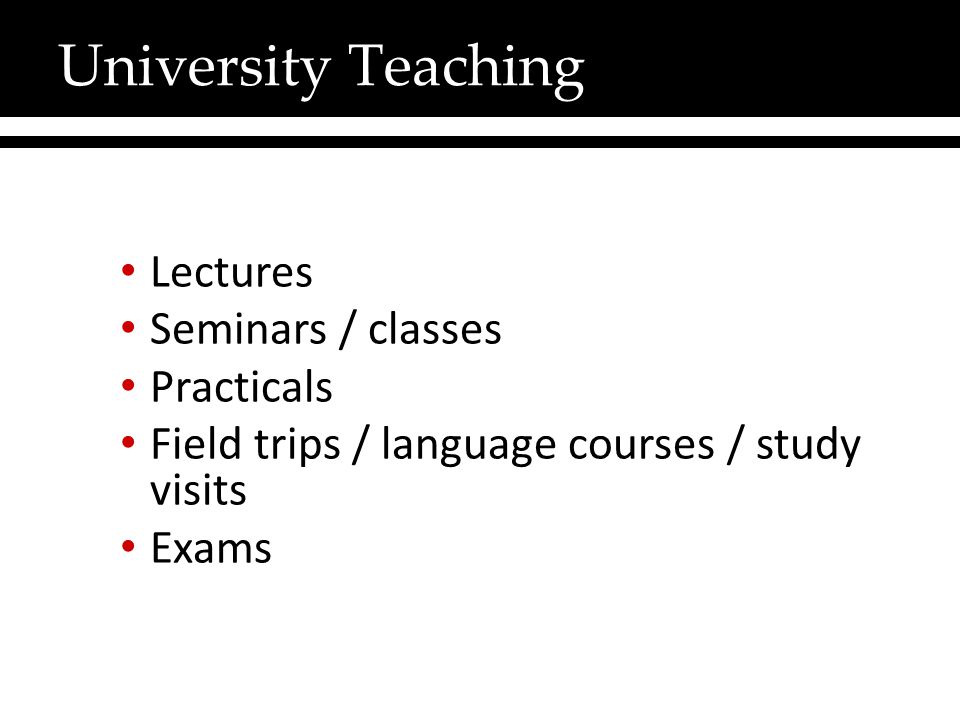 University Teaching

• Lectures
• Seminars / classes
• Practicals
• Field trips / language courses / study visits
• Exams